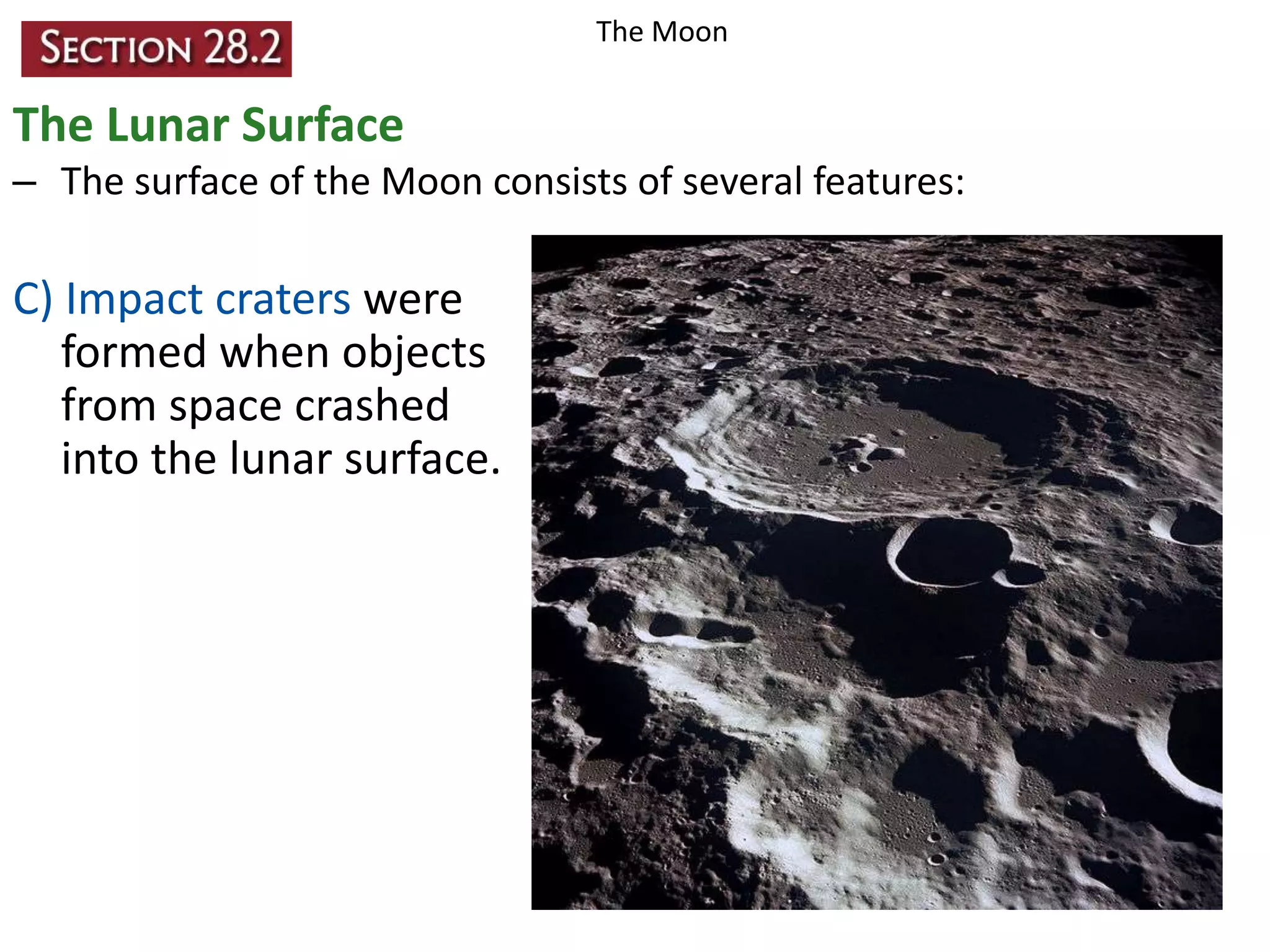 SECTION 28.2

The Moon

The Lunar Surface

– The surface of the Moon consists of several features:

C) Impact craters were formed when objects from space crashed into the lunar surface.